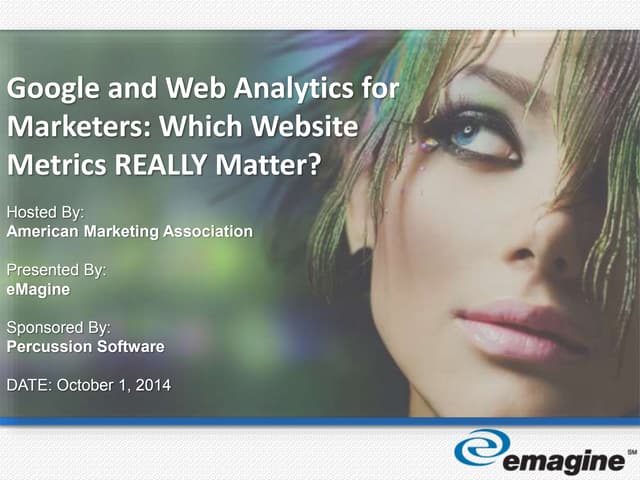 Google and Web Analytics for Marketers: Which Website Metrics REALLY Matter?

Hosted By:
American Marketing Association

Presented By:
eMagine

Sponsored By:
Percussion Software

DATE: October 1, 2014

emagine SM